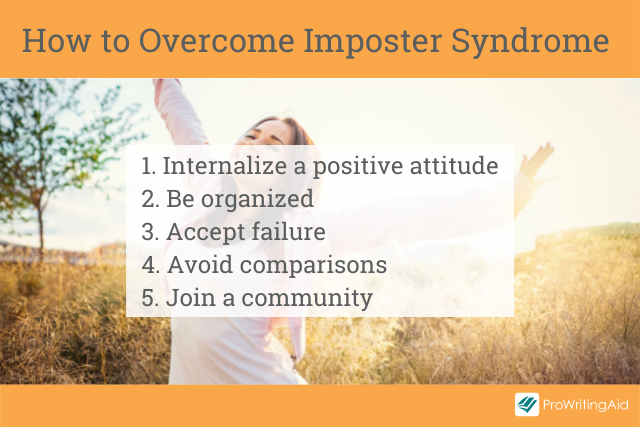 How to Overcome Imposter Syndrome

1. Internalize a positive attitude
2. Be organized
3. Accept failure
4. Avoid comparisons
5. Join a community

ProWritingAid